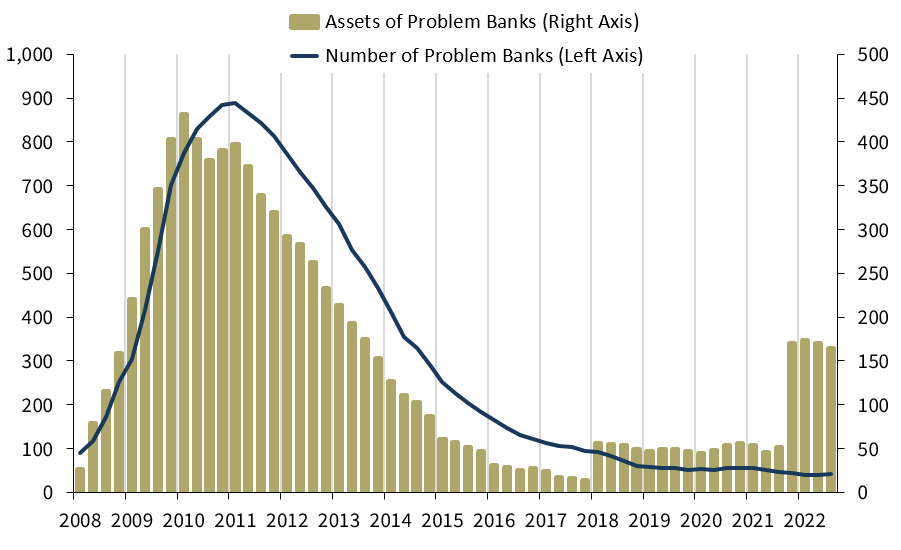 Assets of Problem Banks (Right Axis)

Number of Problem Banks (Left Axis)

1,000
900
800
700
600
500
400
300
200
100
0

500
450
400
350
300
250
200
150
100
50
0

2008 2009 2010 2011 2012 2013 2014 2015 2016 2017 2018 2019 2020 2021 2022